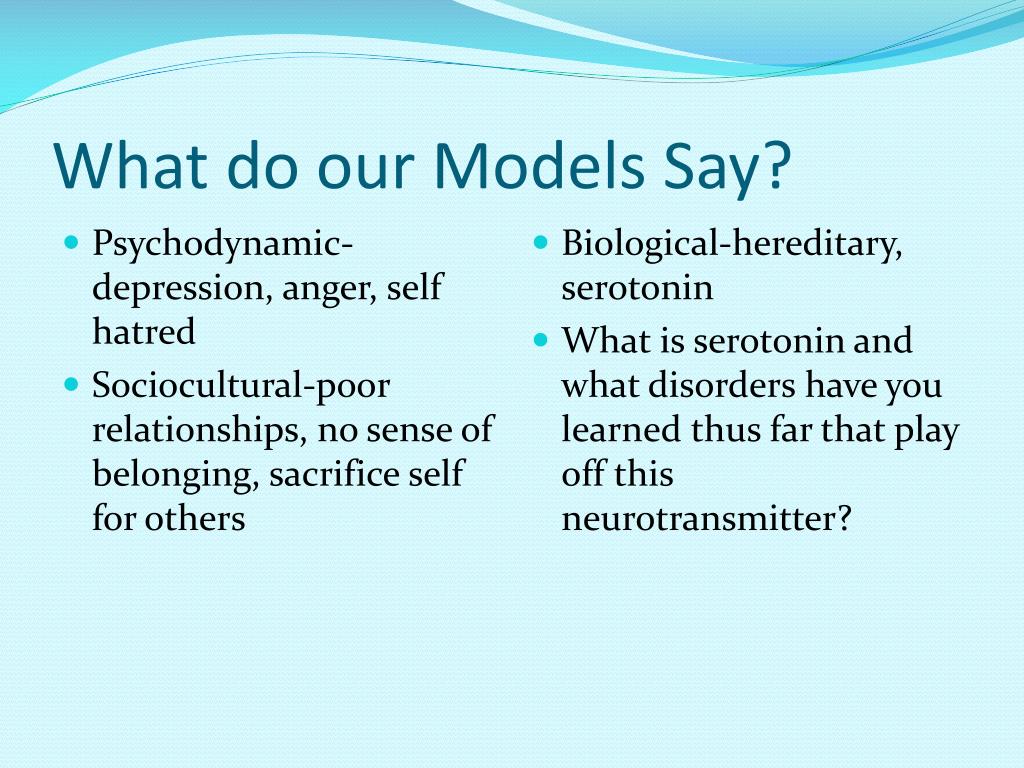 What do our Models Say?

- Psychodynamic-depression, anger, self hatred
- Sociocultural-poor relationships, no sense of belonging, sacrifice self for others

- Biological-hereditary, serotonin
- What is serotonin and what disorders have you learned thus far that play off this neurotransmitter?